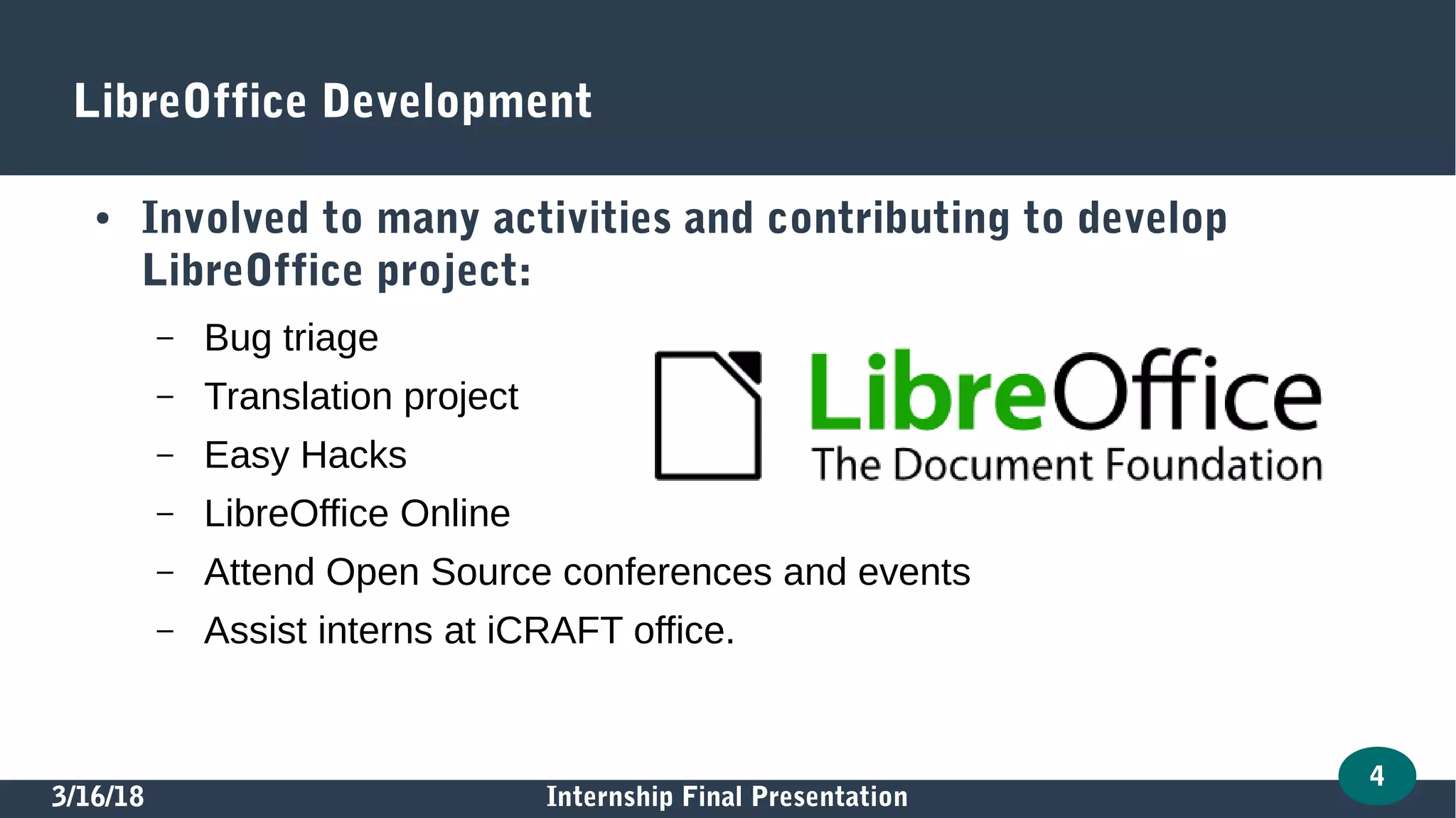 LibreOffice Development

• Involved to many activities and contributing to develop LibreOffice project:

– Bug triage
– Translation project
– Easy Hacks
– LibreOffice Online
– Attend Open Source conferences and events
– Assist interns at iCRAFT office.

LibreOffice
The Document Foundation

3/16/18
Internship Final Presentation
4